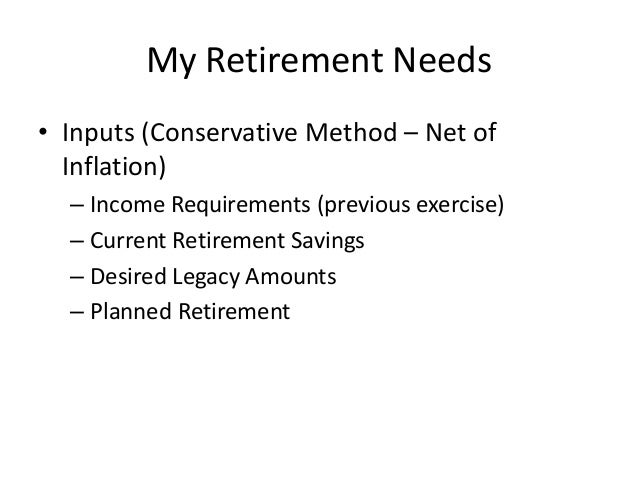 My Retirement Needs

• Inputs (Conservative Method – Net of Inflation)
– Income Requirements (previous exercise)
– Current Retirement Savings
– Desired Legacy Amounts
– Planned Retirement